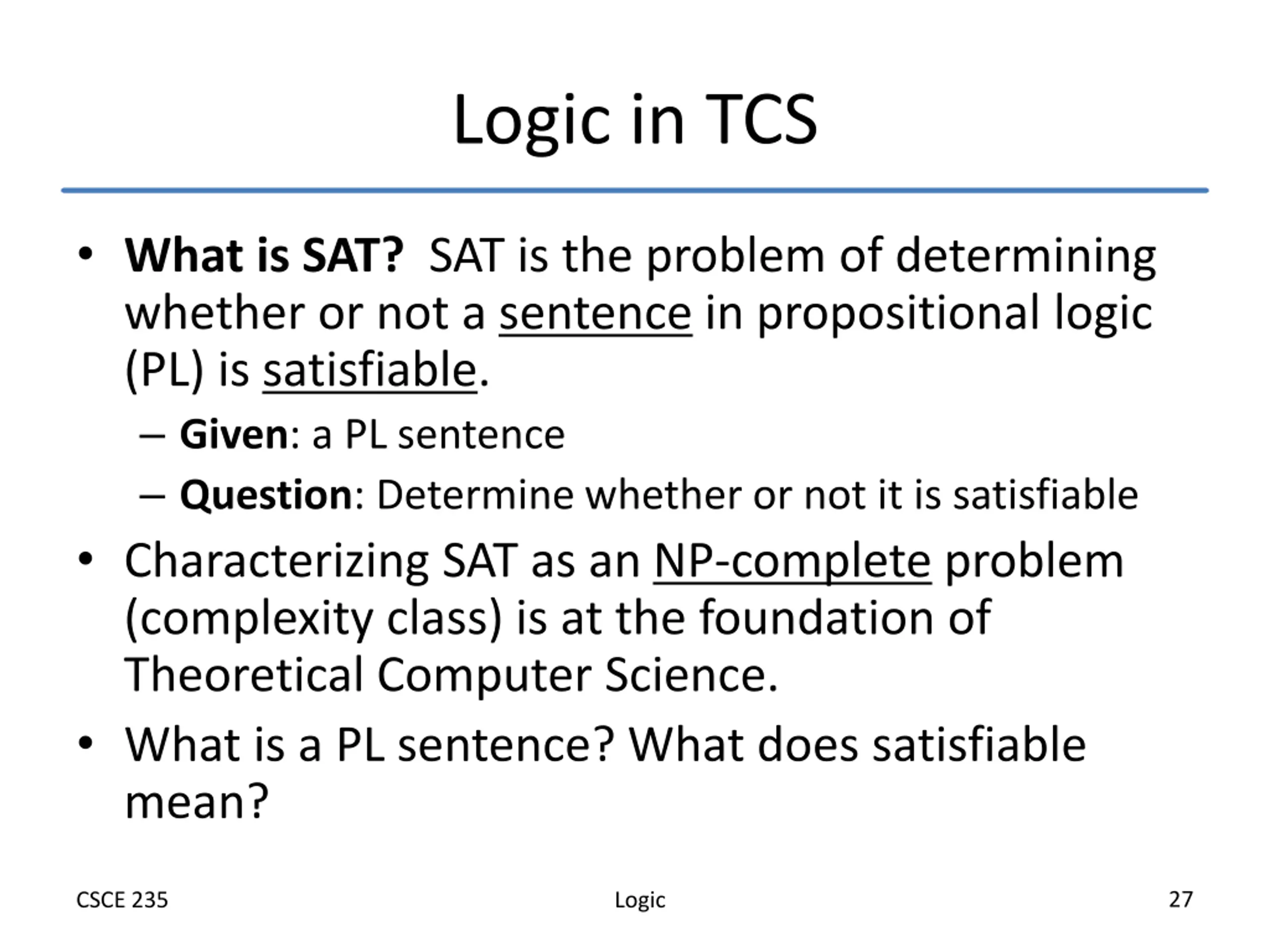 Logic in TCS

• What is SAT? SAT is the problem of determining whether or not a sentence in propositional logic (PL) is satisfiable.
– Given: a PL sentence
– Question: Determine whether or not it is satisfiable
• Characterizing SAT as an NP-complete problem (complexity class) is at the foundation of Theoretical Computer Science.
• What is a PL sentence? What does satisfiable mean?

CSCE 235
Logic
27